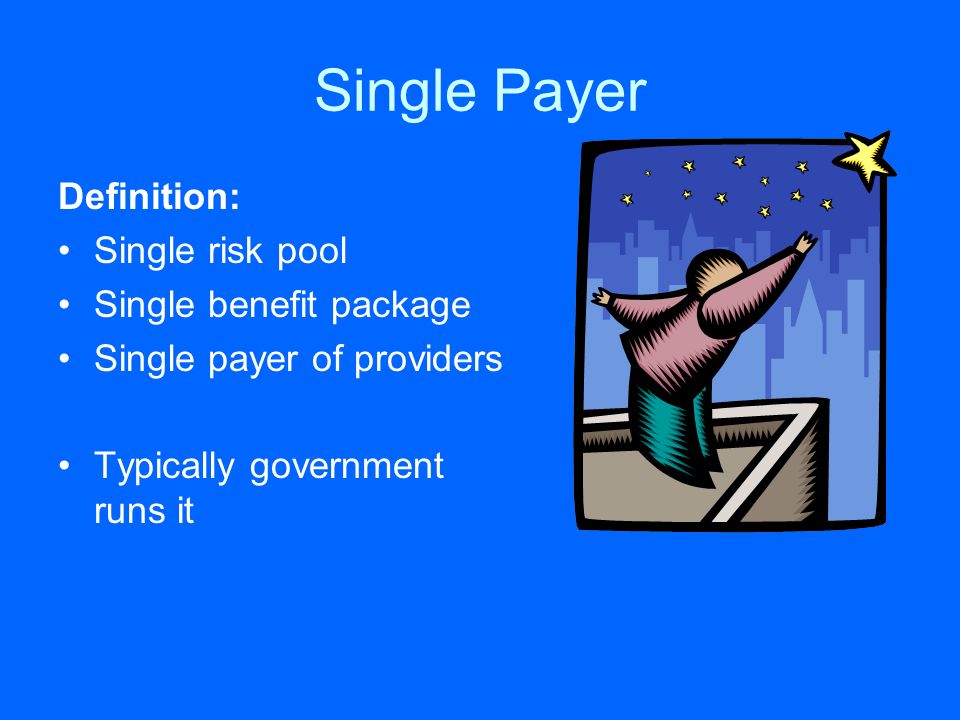 Single Payer

Definition:
• Single risk pool
• Single benefit package
• Single payer of providers

• Typically government runs it